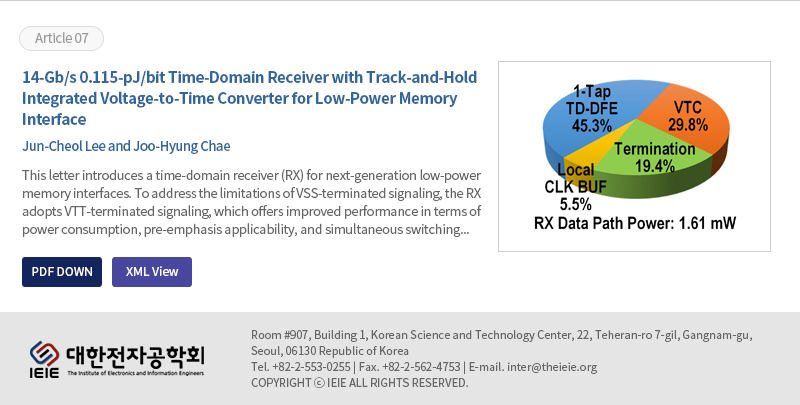 Article 07

14-Gb/s 0.115-pJ/bit Time-Domain Receiver with Track-and-Hold Integrated Voltage-to-Time Converter for Low-Power Memory Interface

Jun-Cheol Lee and Joo-Hyung Chae

This letter introduces a time-domain receiver (RX) for next-generation low-power memory interfaces. To address the limitations of VSS-terminated signaling, the RX adopts VTT-terminated signaling, which offers improved performance in terms of power consumption, pre-emphasis applicability, and simultaneous switching...

PDF DOWN

XML View

1-Tap TD-DFE 45.3%

VTC 29.8%

Termination 19.4%

Local CLK BUF 5.5%

RX Data Path Power: 1.61 mW

IEIE 대한전자공학회 The Institute of Electronics and Information Engineers

Room #907, Building 1, Korean Science and Technology Center, 22, Teheran-ro 7-gil, Gangnam-gu, Seoul, 06130 Republic of Korea
Tel. +82-2-553-0255 | Fax. +82-2-562-4753 | E-mail. inter@theieie.org
COPYRIGHT ⓒ IEIE ALL RIGHTS RESERVED.